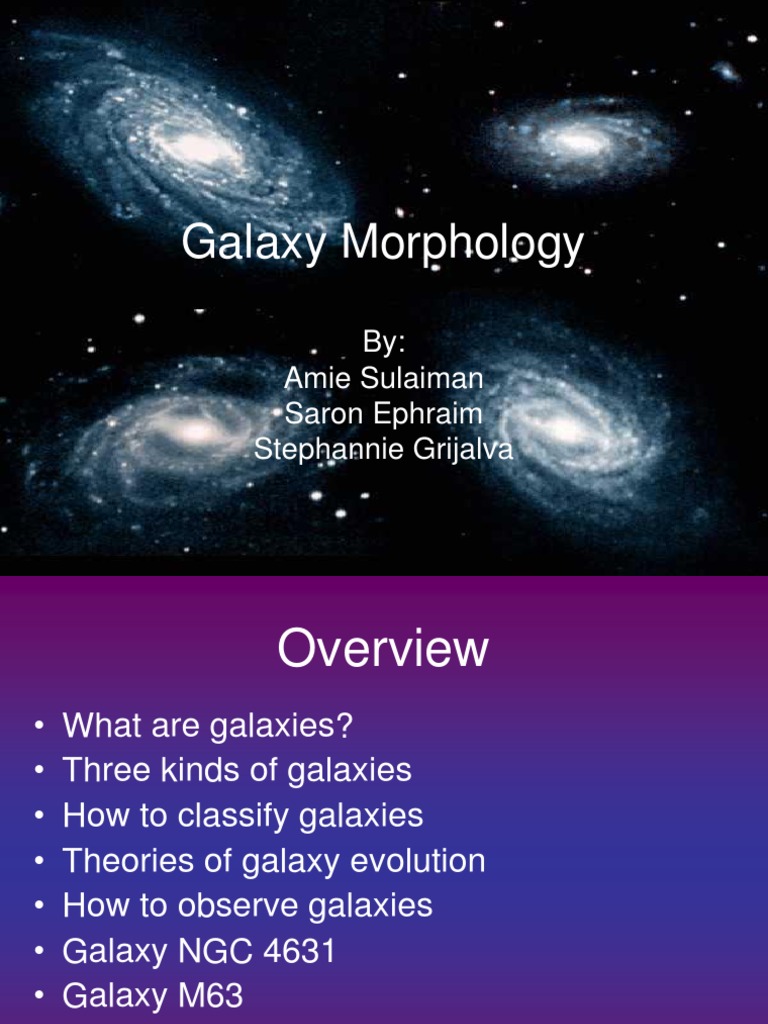 Galaxy Morphology

By:
Amie Sulaiman
Saron Ephraim
Stephannie Grijalva

Overview

• What are galaxies?
• Three kinds of galaxies
• How to classify galaxies
• Theories of galaxy evolution
• How to observe galaxies
• Galaxy NGC 4631
• Galaxy M63